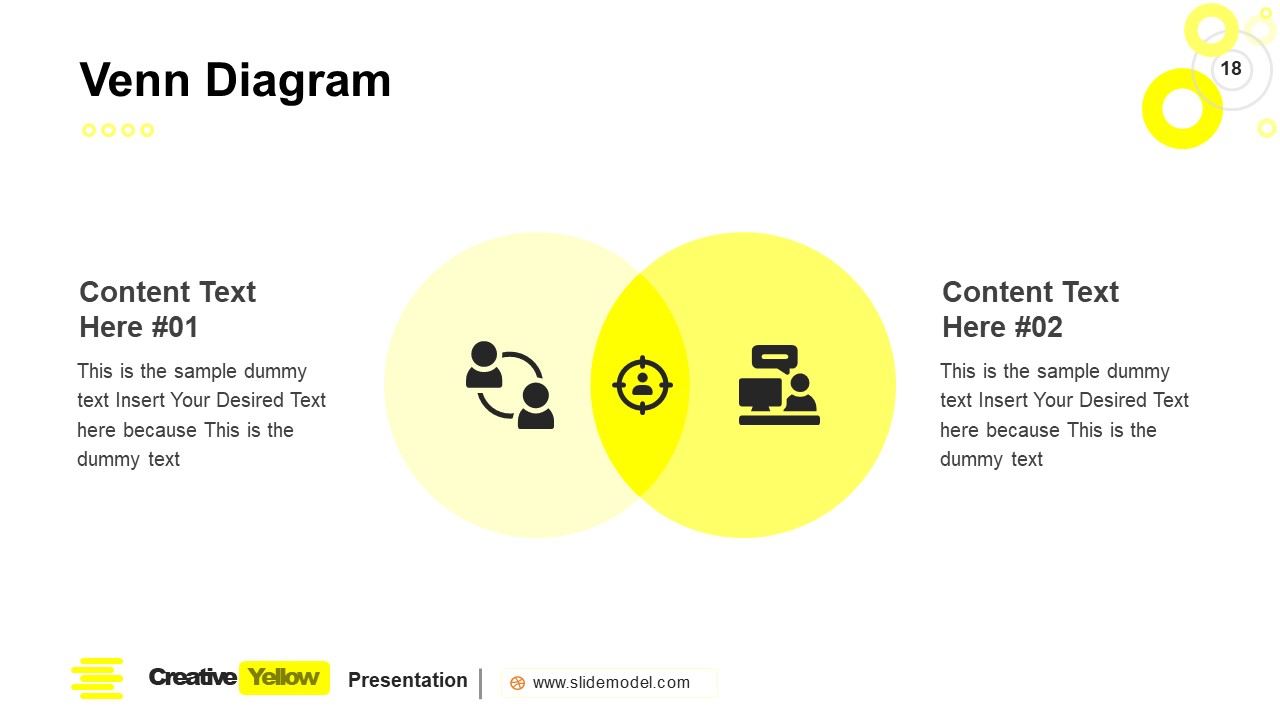 Venn Diagram

18

Content Text Here #01

This is the sample dummy text Insert Your Desired Text here because This is the dummy text

Content Text Here #02

This is the sample dummy text Insert Your Desired Text here because This is the dummy text

Creative Yellow Presentation

www.slidemodel.com